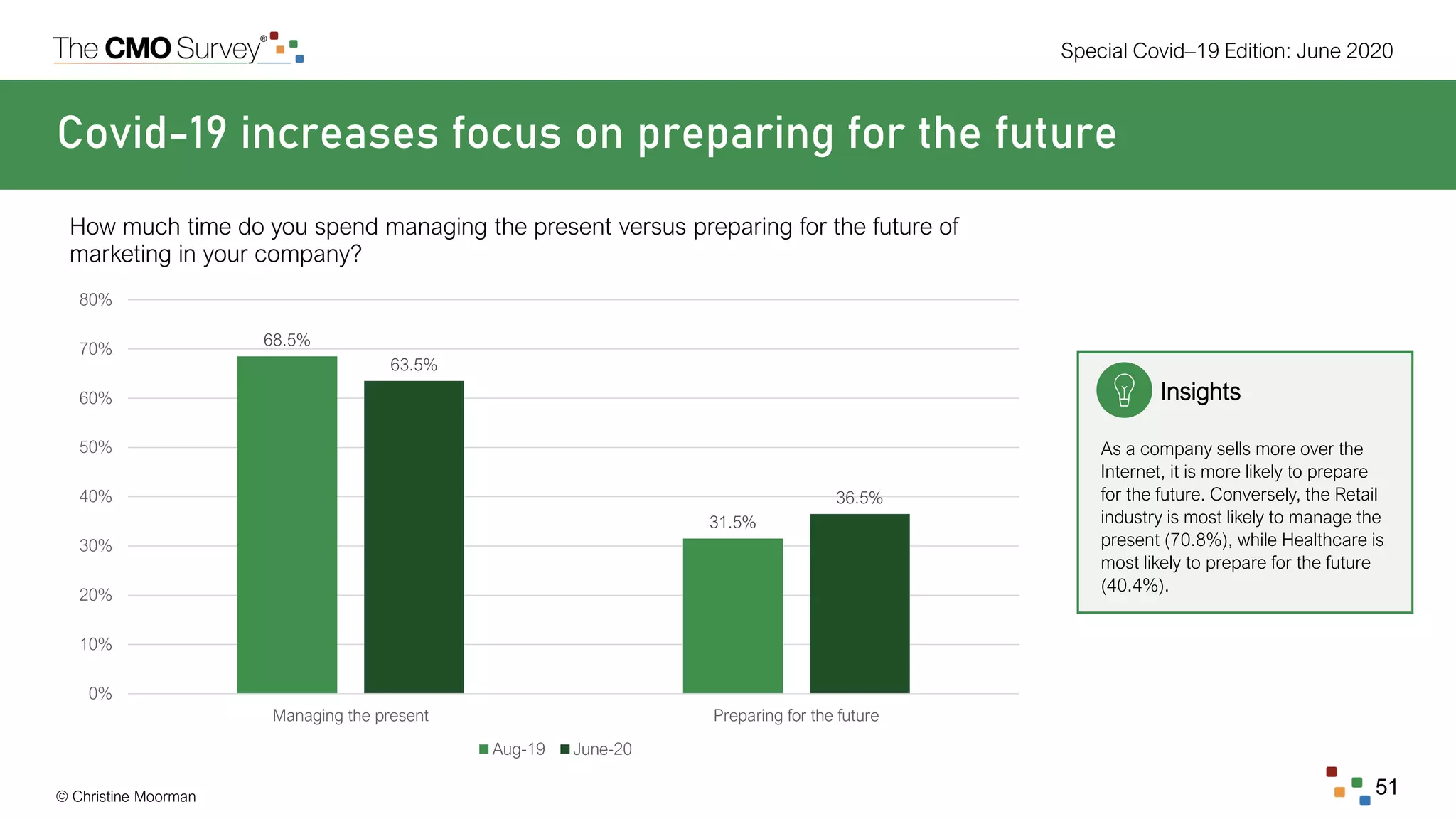 The CMO Survey®

Special Covid–19 Edition: June 2020

Covid-19 increases focus on preparing for the future

How much time do you spend managing the present versus preparing for the future of marketing in your company?

80%
70%
60%
50%
40%
30%
20%
10%
0%

68.5%
63.5%
31.5%
36.5%

Managing the present
Preparing for the future

Aug-19 June-20

Insights

As a company sells more over the Internet, it is more likely to prepare for the future. Conversely, the Retail industry is most likely to manage the present (70.8%), while Healthcare is most likely to prepare for the future (40.4%).

© Christine Moorman

51